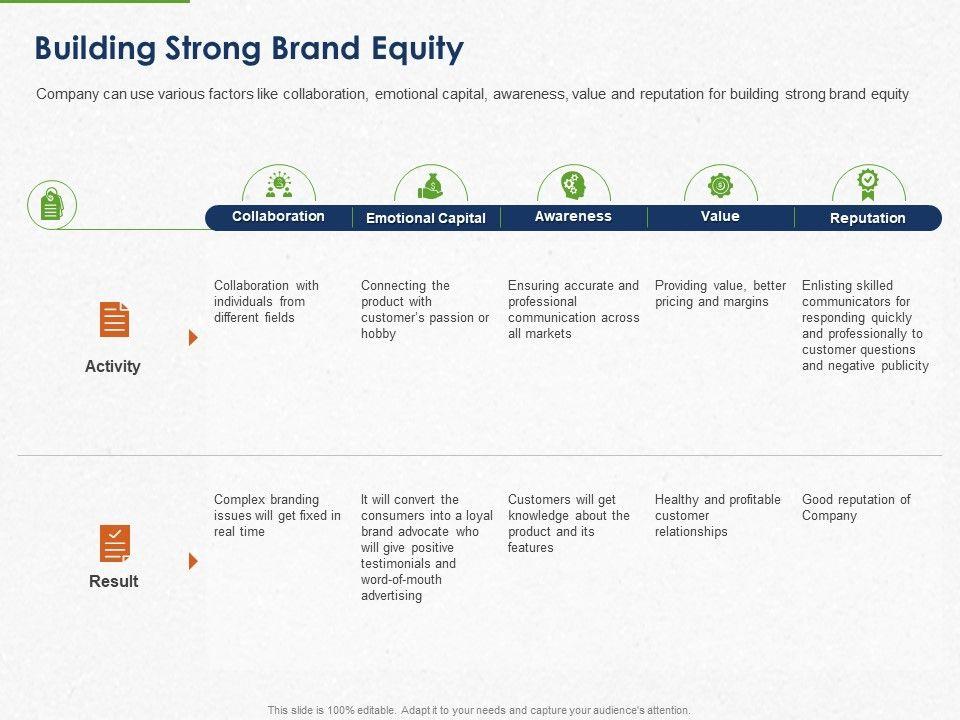 Building Strong Brand Equity

Company can use various factors like collaboration, emotional capital, awareness, value and reputation for building strong brand equity

| | Collaboration | Emotional Capital | Awareness | Value | Reputation |
|---|---|---|---|---|---|
| Activity | Collaboration with individuals from different fields | Connecting the product with customer's passion or hobby | Ensuring accurate and professional communication across all markets | Providing value, better pricing and margins | Enlisting skilled communicators for responding quickly and professionally to customer questions and negative publicity |
| Result | Complex branding issues will get fixed in real time | It will convert the consumers into a loyal brand advocate who will give positive testimonials and word-of-mouth advertising | Customers will get knowledge about the product and its features | Healthy and profitable customer relationships | Good reputation of Company |

This slide is 100% editable. Adapt it to your needs and capture your audience's attention.